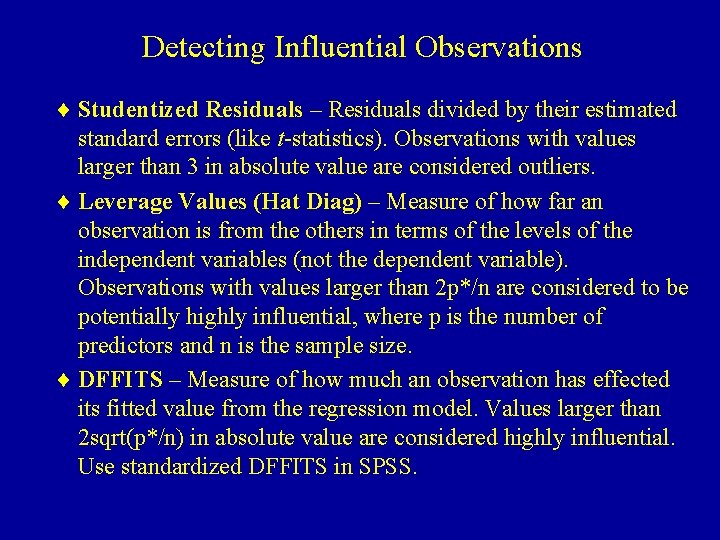 Detecting Influential Observations

♦ Studentized Residuals – Residuals divided by their estimated standard errors (like t-statistics). Observations with values larger than 3 in absolute value are considered outliers.

♦ Leverage Values (Hat Diag) – Measure of how far an observation is from the others in terms of the levels of the independent variables (not the dependent variable). Observations with values larger than 2p*/n are considered to be potentially highly influential, where p is the number of predictors and n is the sample size.

♦ DFFITS – Measure of how much an observation has effected its fitted value from the regression model. Values larger than 2sqrt(p*/n) in absolute value are considered highly influential. Use standardized DFFITS in SPSS.